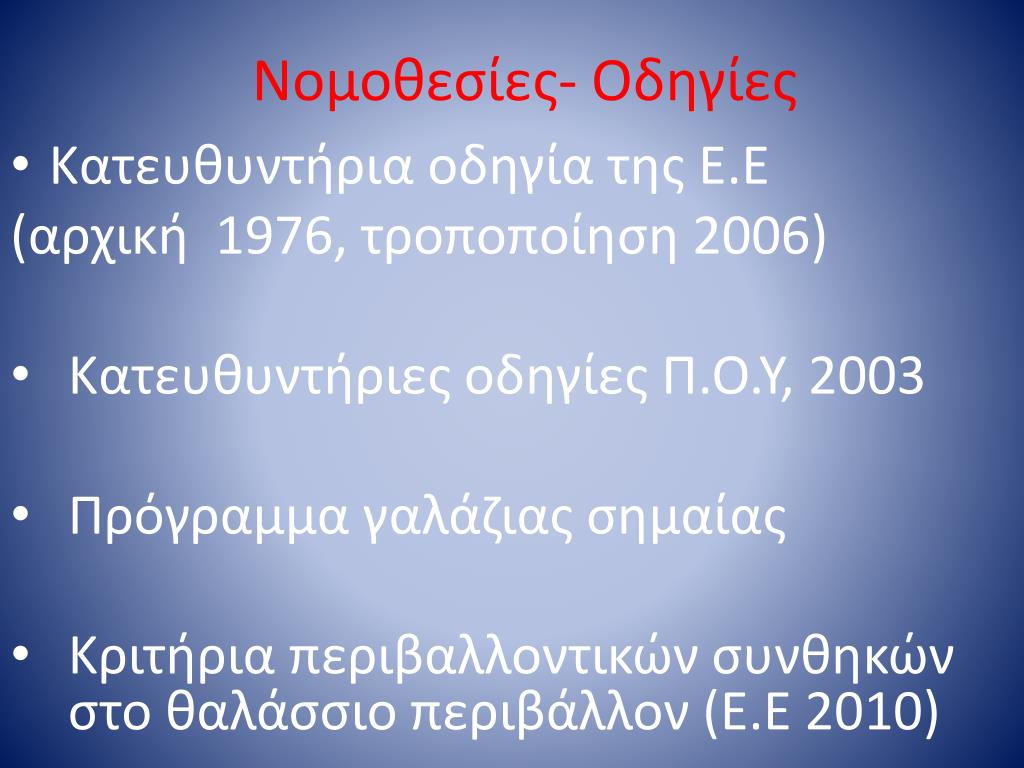 Νομοθεσίες- Οδηγίες

• Κατευθυντήρια οδηγία της Ε.Ε
(αρχική 1976, τροποποίηση 2006)

• Κατευθυντήριες οδηγίες Π.Ο.Υ, 2003

• Πρόγραμμα γαλάζιας σημαίας

• Κριτήρια περιβαλλοντικών συνθηκών στο θαλάσσιο περιβάλλον (Ε.Ε 2010)